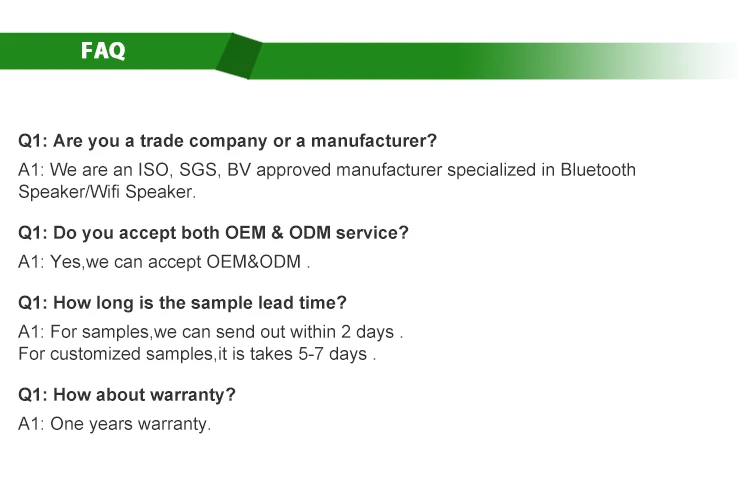 FAQ

Q1: Are you a trade company or a manufacturer?

A1: We are an ISO, SGS, BV approved manufacturer specialized in Bluetooth Speaker/Wifi Speaker.

Q1: Do you accept both OEM & ODM service?

A1: Yes,we can accept OEM&ODM .

Q1: How long is the sample lead time?

A1: For samples,we can send out within 2 days .
For customized samples,it is takes 5-7 days .

Q1: How about warranty?

A1: One years warranty.